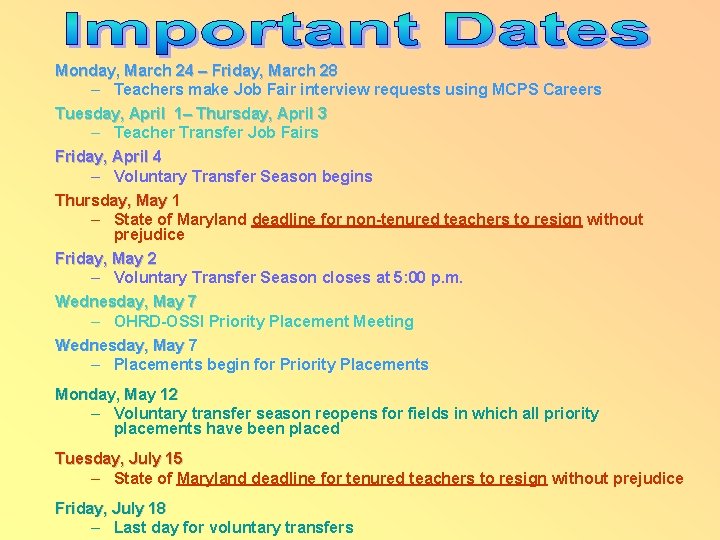 Important Dates

Monday, March 24 – Friday, March 28
– Teachers make Job Fair interview requests using MCPS Careers

Tuesday, April 1– Thursday, April 3
– Teacher Transfer Job Fairs

Friday, April 4
– Voluntary Transfer Season begins

Thursday, May 1
– State of Maryland deadline for non-tenured teachers to resign without prejudice

Friday, May 2
– Voluntary Transfer Season closes at 5:00 p.m.

Wednesday, May 7
– OHRD-OSSI Priority Placement Meeting

Wednesday, May 7
– Placements begin for Priority Placements

Monday, May 12
– Voluntary transfer season reopens for fields in which all priority placements have been placed

Tuesday, July 15
– State of Maryland deadline for tenured teachers to resign without prejudice

Friday, July 18
– Last day for voluntary transfers